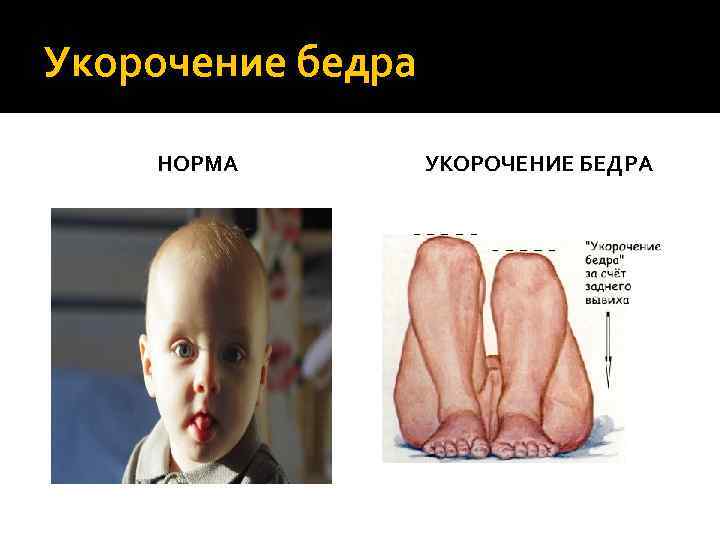 Укорочение бедра

НОРМА

УКОРОЧЕНИЕ БЕДРА

"Укорочение бедра" за счёт заднего вывиха